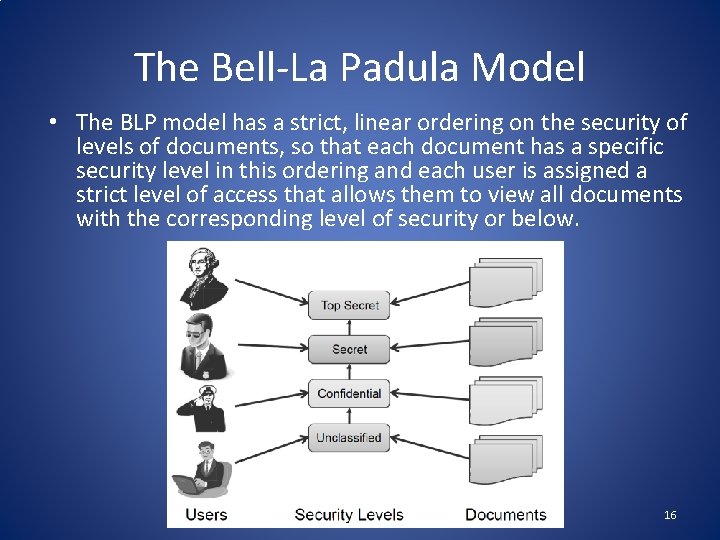 The Bell-La Padula Model

• The BLP model has a strict, linear ordering on the security of levels of documents, so that each document has a specific security level in this ordering and each user is assigned a strict level of access that allows them to view all documents with the corresponding level of security or below.

Top Secret
Secret
Confidential
Unclassified

Users
Security Levels
Documents

16